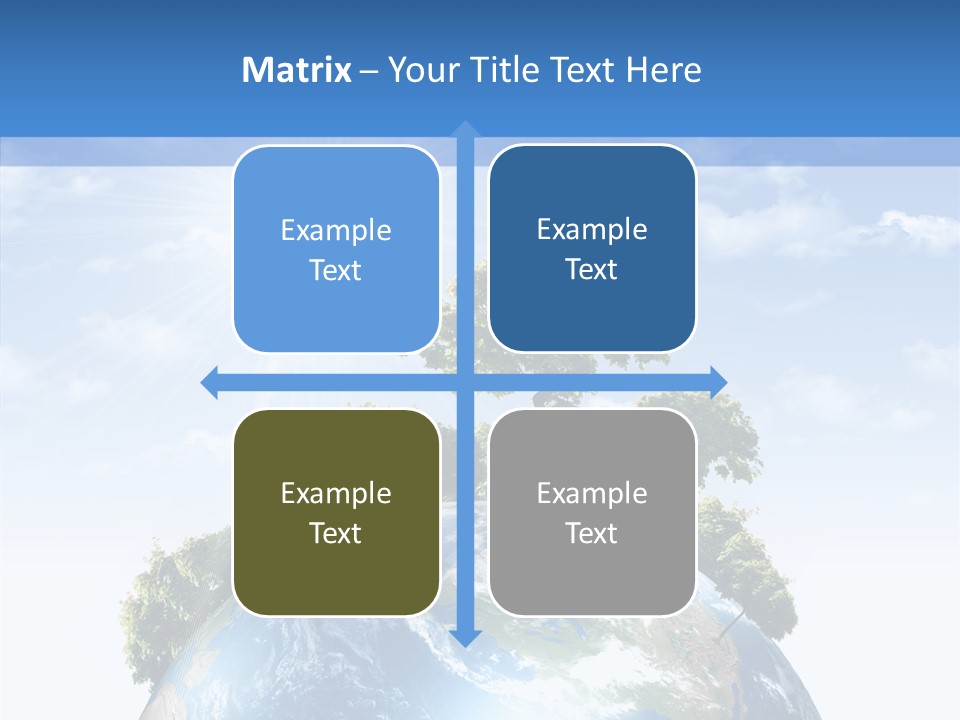 Matrix – Your Title Text Here

Example Text

Example Text

Example Text

Example Text